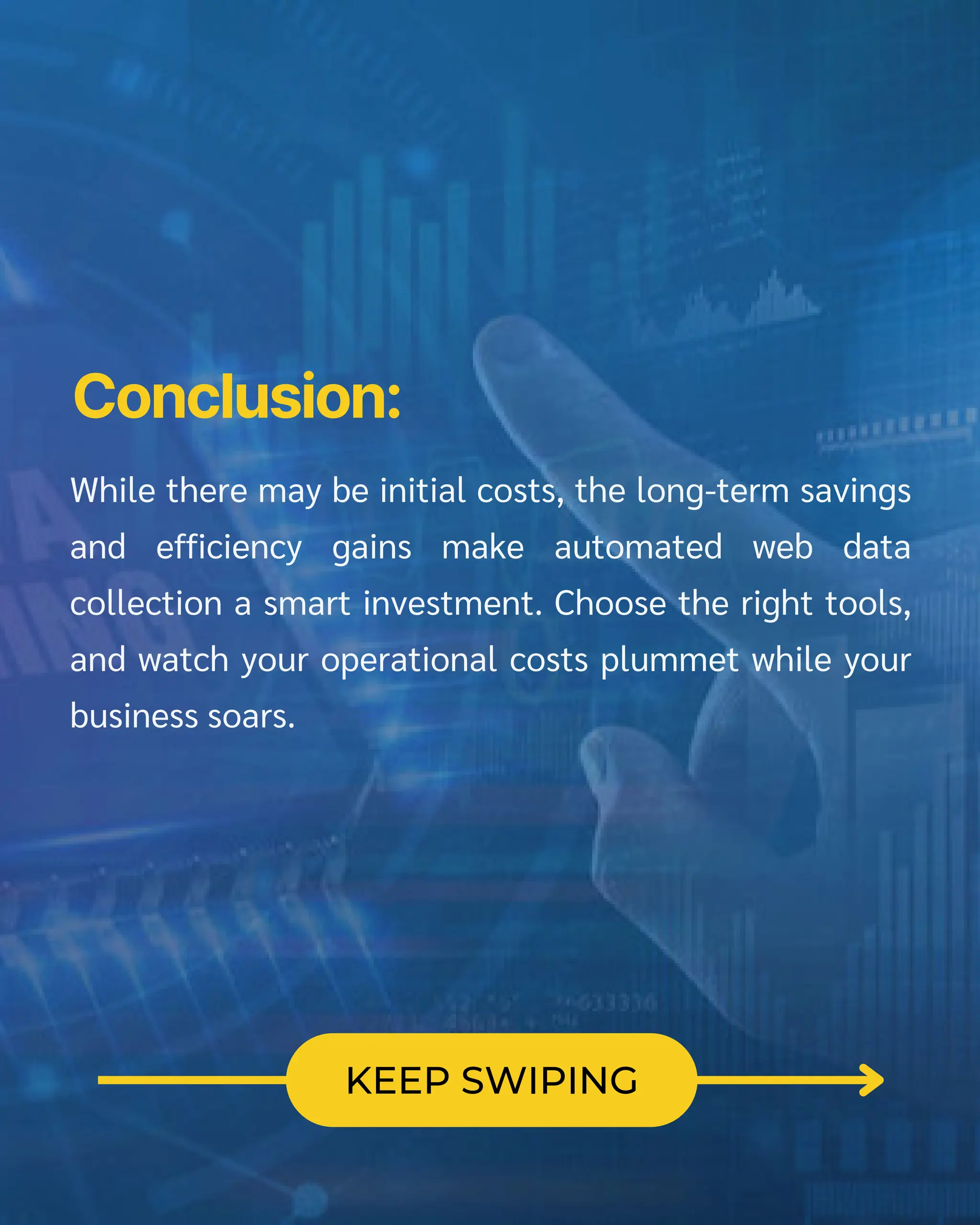 Conclusion:

While there may be initial costs, the long-term savings and efficiency gains make automated web data collection a smart investment. Choose the right tools, and watch your operational costs plummet while your business soars.

KEEP SWIPING